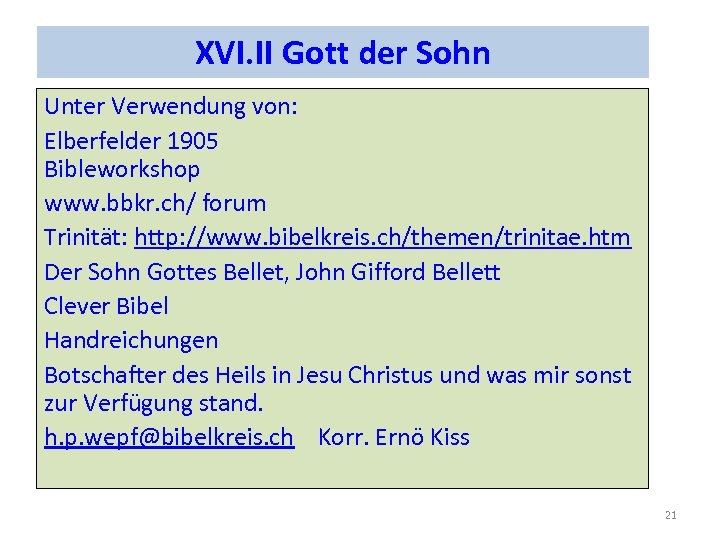 XVI.II Gott der Sohn

Unter Verwendung von:

Elberfelder 1905
Bibleworkshop

www.bbkr.ch/ forum

Trinität: http://www.bibelkreis.ch/themen/trinitae.htm

Der Sohn Gottes Bellet, John Gifford Bellett

Clever Bibel

Handreichungen

Botschafter des Heils in Jesu Christus und was mir sonst zur Verfügung stand.

h.p.wepf@bibelkreis.ch Korr. Ernö Kiss

21